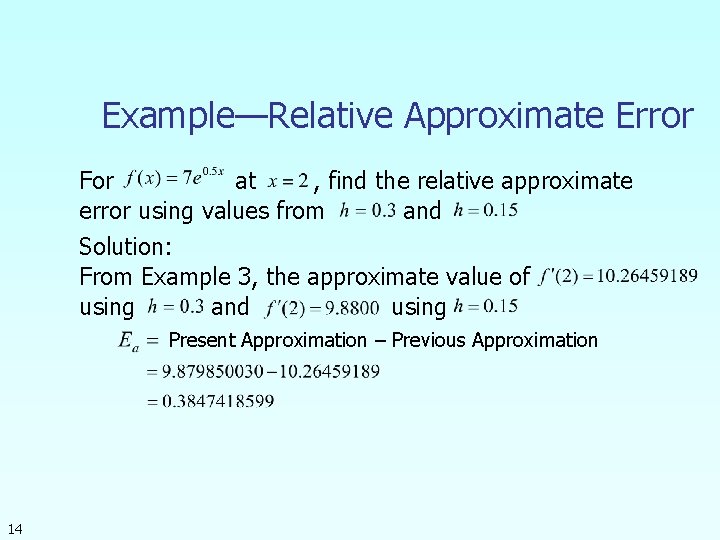 Example—Relative Approximate Error

For $f(x) = 7e^{0.5x}$ at $x = 2$, find the relative approximate error using values from $h = 0.3$ and $h = 0.15$

Solution:
From Example 3, the approximate value of $f'(2) = 10.26459189$ using $h = 0.3$ and $f'(2) = 9.8800$ using $h = 0.15$

$E_a =$ Present Approximation – Previous Approximation
$= 9.879850030 - 10.26459189$
$= 0.3847418599$

14